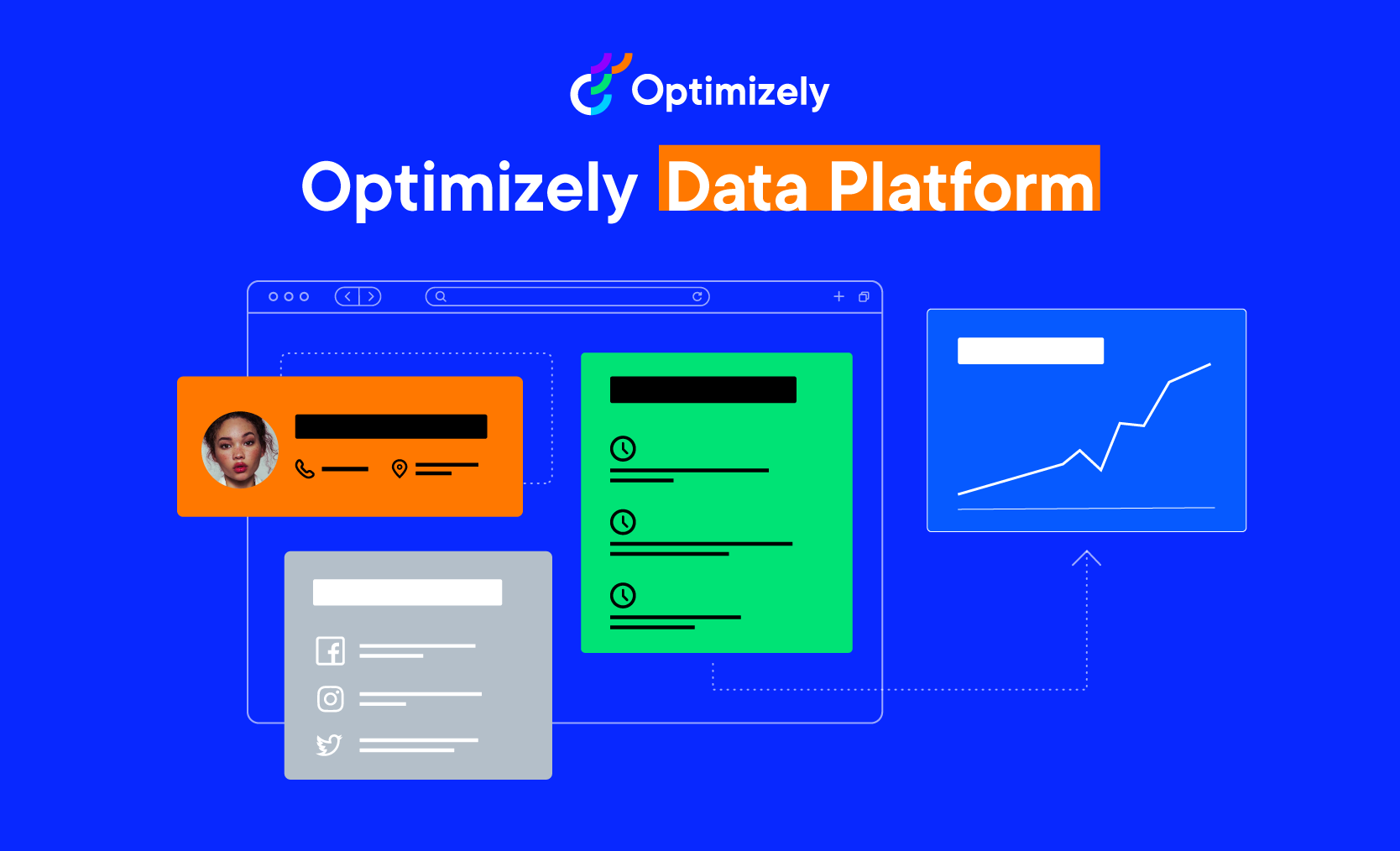 Optimizely

Optimizely Data Platform